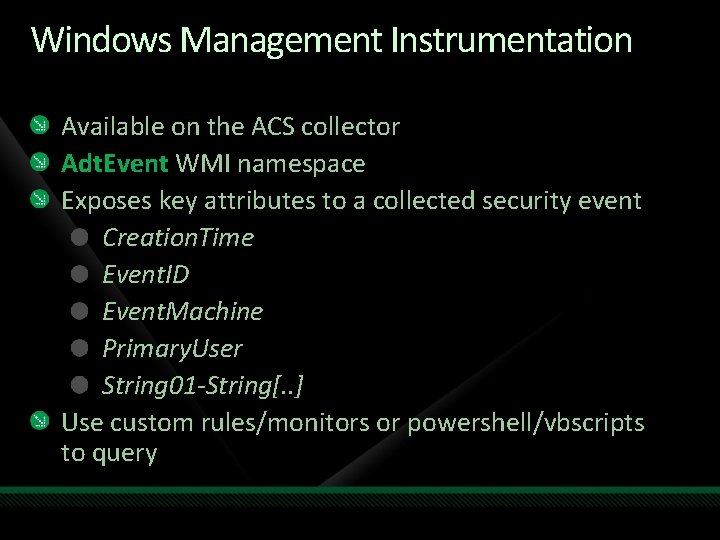 Windows Management Instrumentation

Available on the ACS collector
AdtEvent WMI namespace
Exposes key attributes to a collected security event
CreationTime
EventID
EventMachine
PrimaryUser
String01-String[..]
Use custom rules/monitors or powershell/vbscripts to query